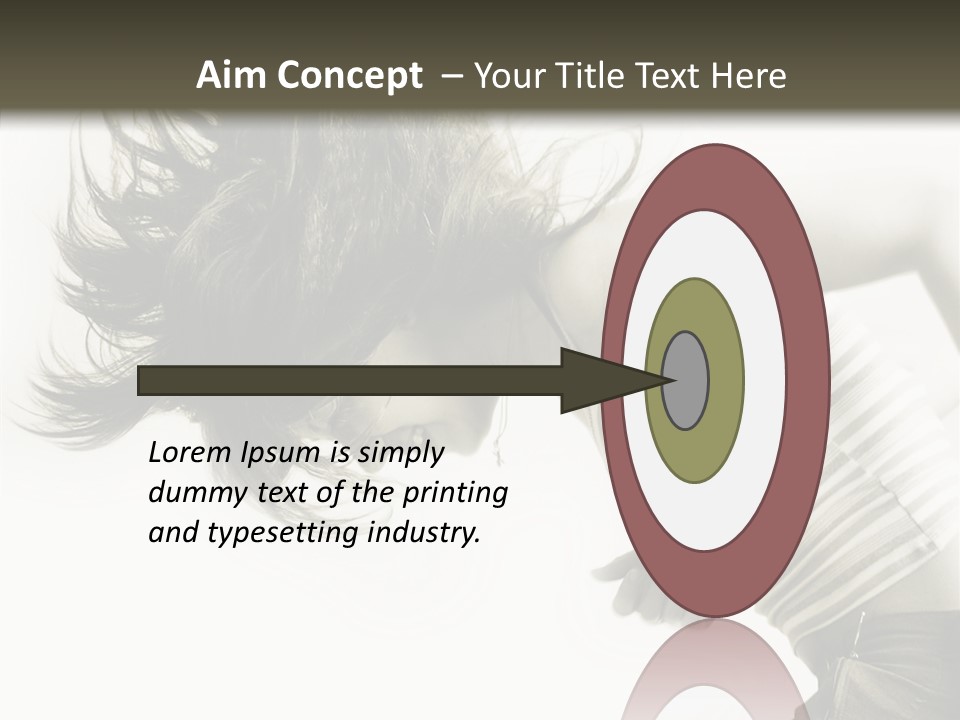 Aim Concept – Your Title Text Here

Lorem Ipsum is simply dummy text of the printing and typesetting industry.